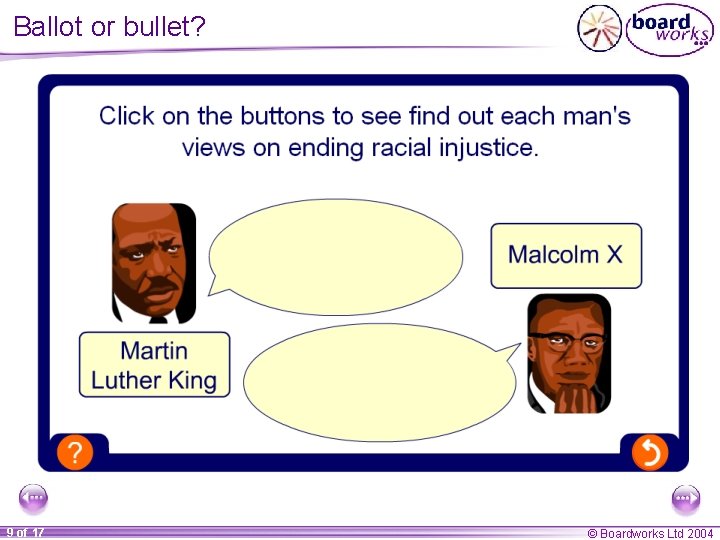 Ballot or bullet?

board works

Click on the buttons to see find out each man's views on ending racial injustice.

Malcolm X

Martin Luther King

?

9 of 17

© Boardworks Ltd 2004